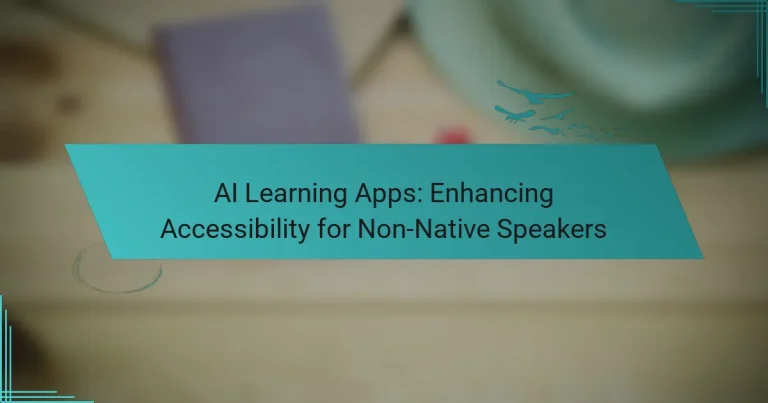 AI Learning Apps: Enhancing Accessibility for Non-Native Speakers